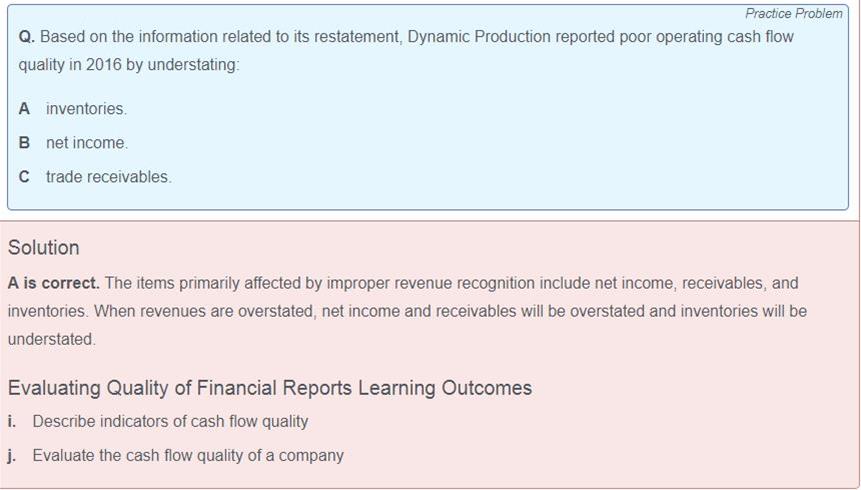 Practice Problem

Q. Based on the information related to its restatement, Dynamic Production reported poor operating cash flow quality in 2016 by understating:

A inventories.

B net income.

C trade receivables.

Solution

A is correct. The items primarily affected by improper revenue recognition include net income, receivables, and inventories. When revenues are overstated, net income and receivables will be overstated and inventories will be understated.

Evaluating Quality of Financial Reports Learning Outcomes

i. Describe indicators of cash flow quality

j. Evaluate the cash flow quality of a company